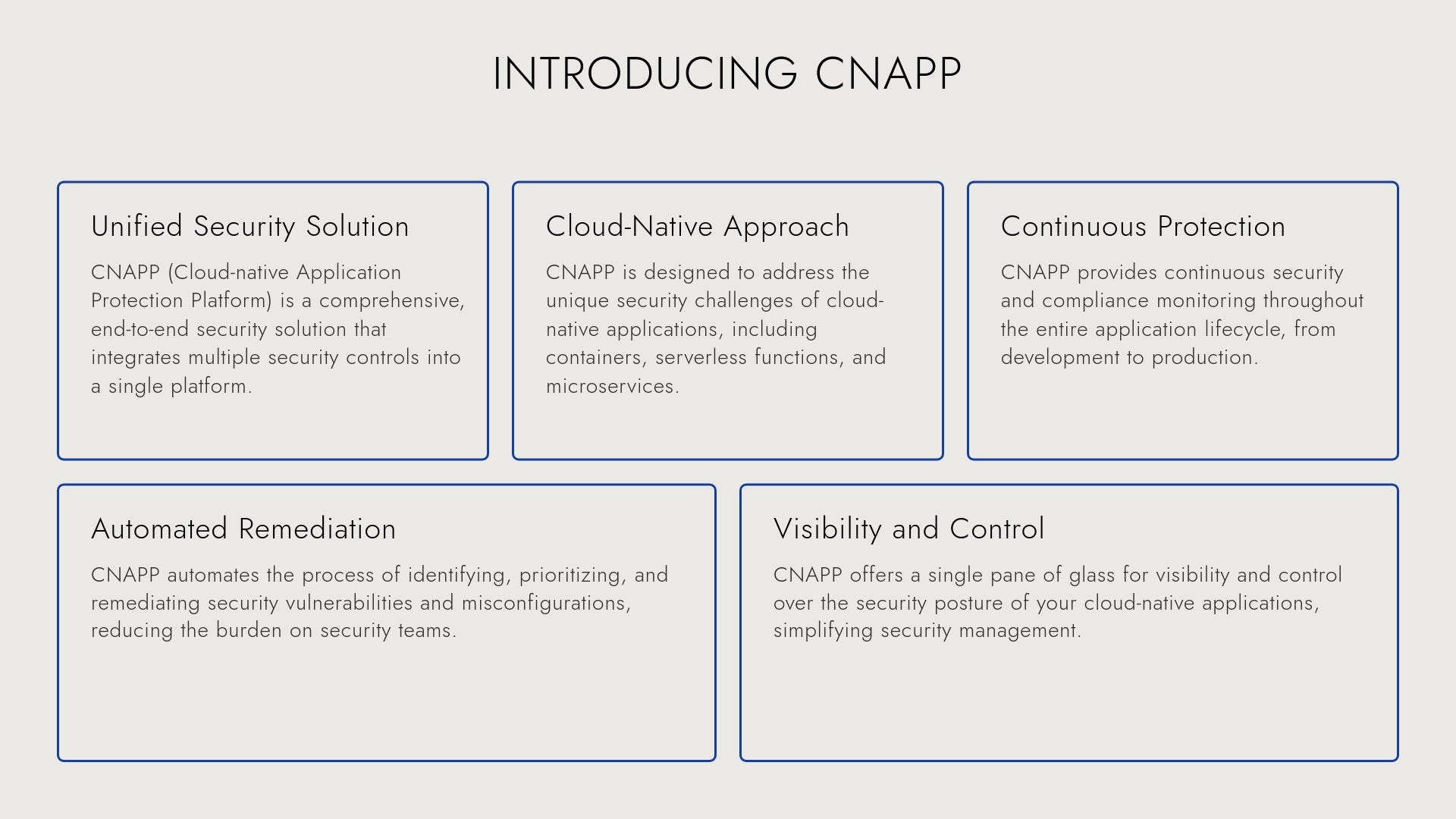 INTRODUCING CNAPP

Unified Security Solution

CNAPP (Cloud-native Application Protection Platform) is a comprehensive, end-to-end security solution that integrates multiple security controls into a single platform.

Cloud-Native Approach

CNAPP is designed to address the unique security challenges of cloud-native applications, including containers, serverless functions, and microservices.

Continuous Protection

CNAPP provides continuous security and compliance monitoring throughout the entire application lifecycle, from development to production.

Automated Remediation

CNAPP automates the process of identifying, prioritizing, and remediating security vulnerabilities and misconfigurations, reducing the burden on security teams.

Visibility and Control

CNAPP offers a single pane of glass for visibility and control over the security posture of your cloud-native applications, simplifying security management.